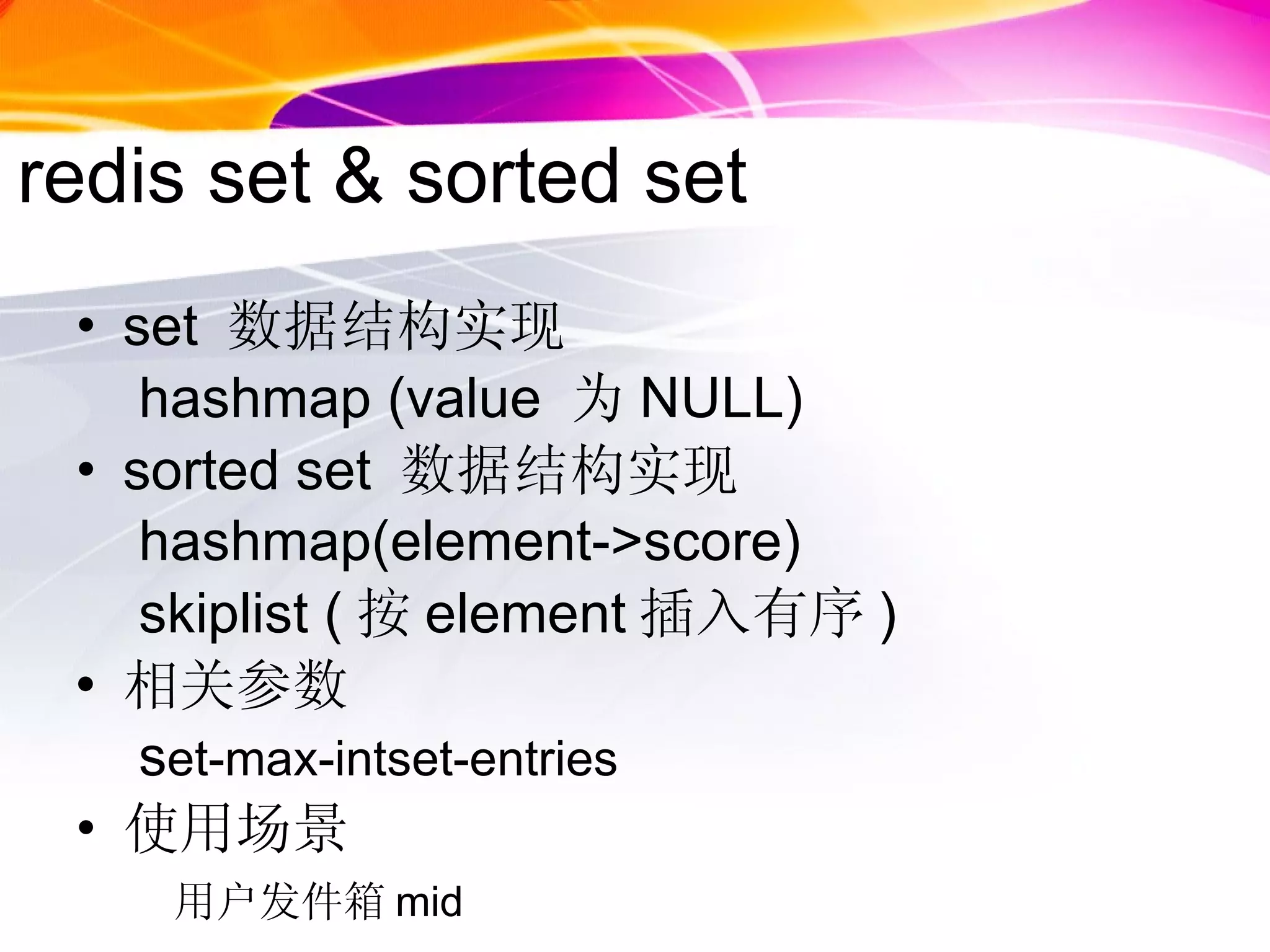 redis set & sorted set

• set 数据结构实现
hashmap (value 为 NULL)
• sorted set 数据结构实现
hashmap(element->score)
skiplist ( 按 element 插入有序 )
• 相关参数
set-max-intset-entries
• 使用场景
用户发件箱 mid